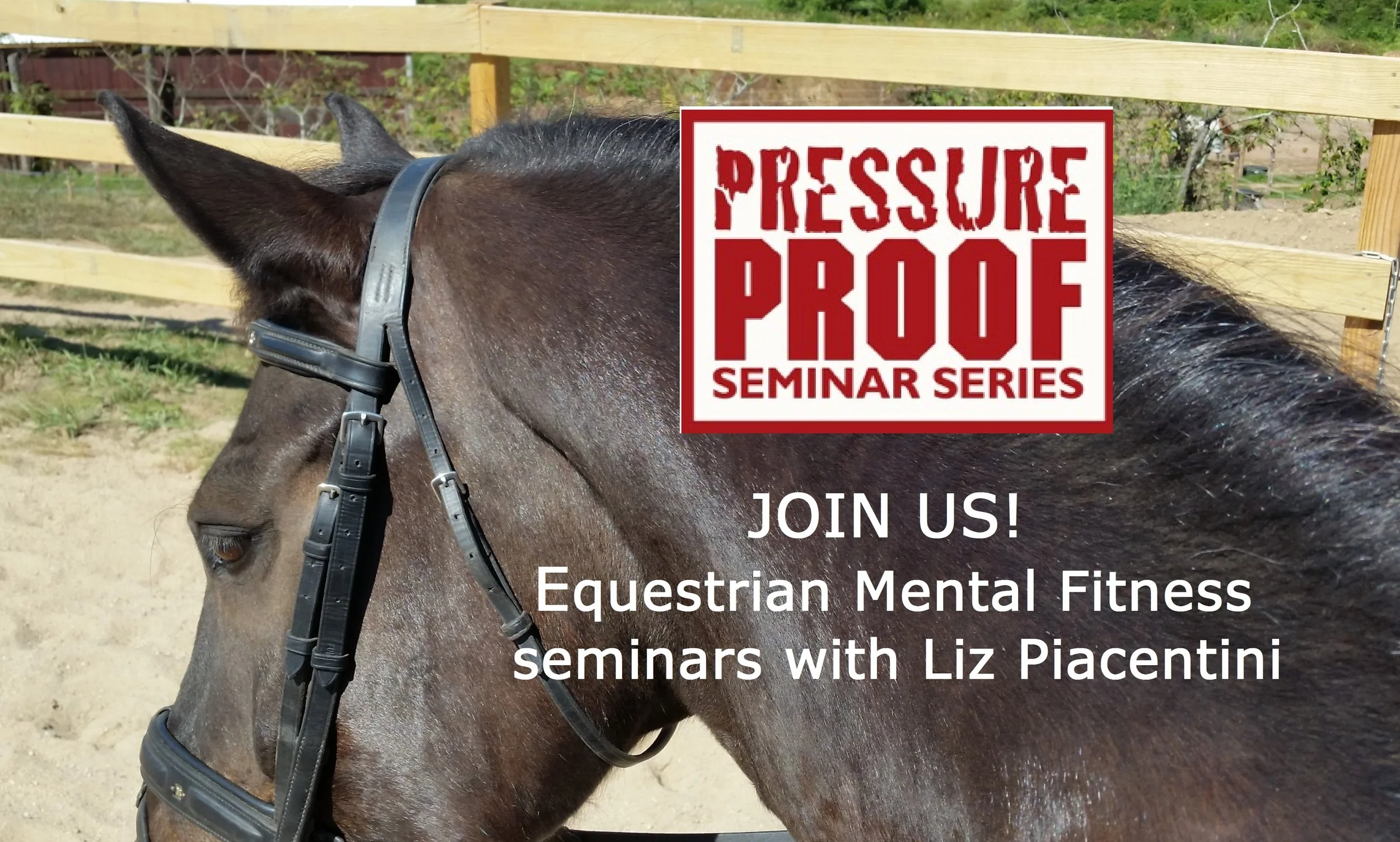 PRESSURE
PROOF
SEMINAR SERIES

JOIN US!
Equestrian Mental Fitness seminars with Liz Piacentini